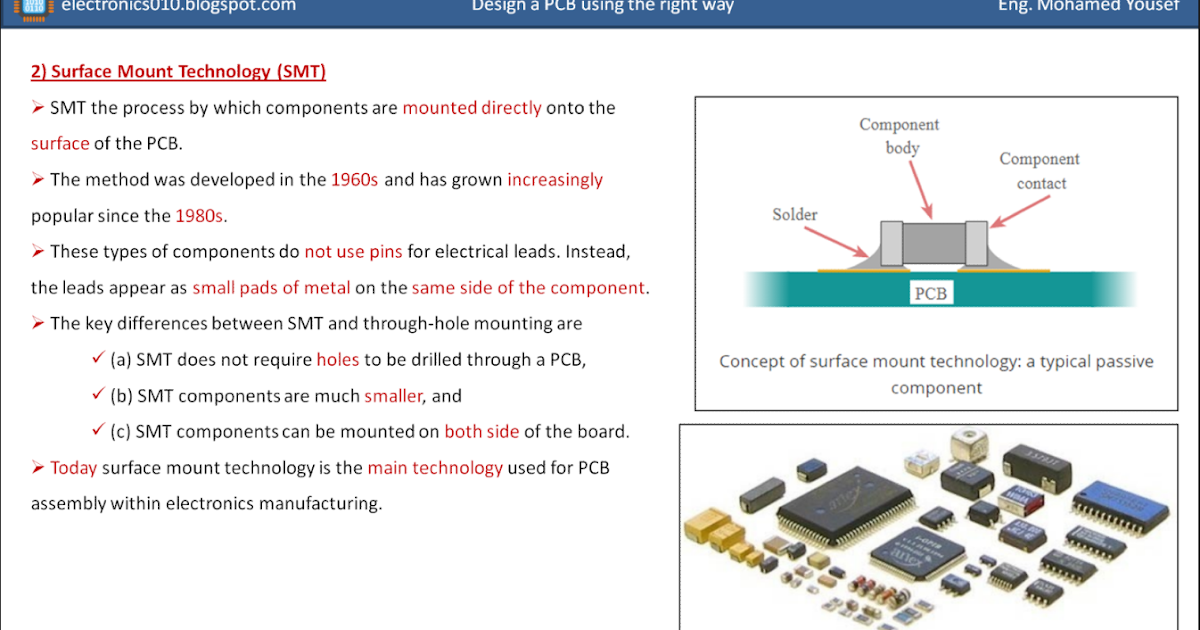 electronics010.blogspot.com Design a PCB using the right way Eng. Mohamed Yousef

2) Surface Mount Technology (SMT)

➢ SMT the process by which components are mounted directly onto the surface of the PCB.

➢ The method was developed in the 1960s and has grown increasingly popular since the 1980s.

➢ These types of components do not use pins for electrical leads. Instead, the leads appear as small pads of metal on the same side of the component.

➢ The key differences between SMT and through-hole mounting are

✓ (a) SMT does not require holes to be drilled through a PCB,

✓ (b) SMT components are much smaller, and

✓ (c) SMT components can be mounted on both side of the board.

➢ Today surface mount technology is the main technology used for PCB assembly within electronics manufacturing.

Component body

Component contact

Solder

PCB

Concept of surface mount technology: a typical passive component